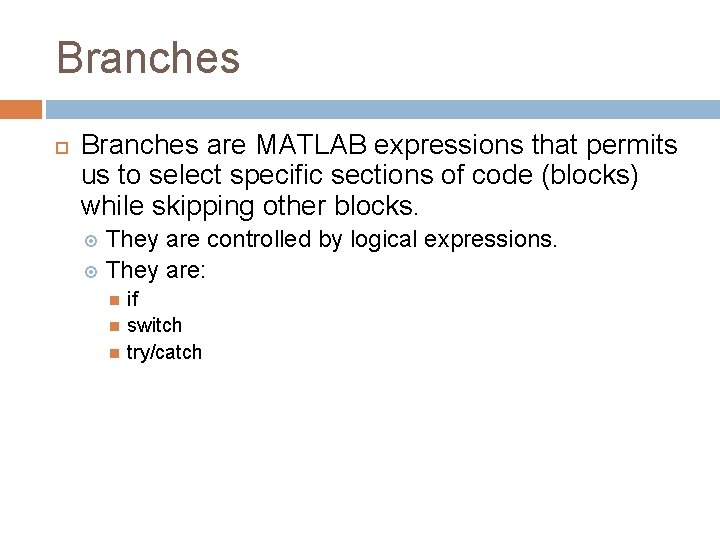 Branches

Branches are MATLAB expressions that permits us to select specific sections of code (blocks) while skipping other blocks.

They are controlled by logical expressions.

They are:

if

switch

try/catch